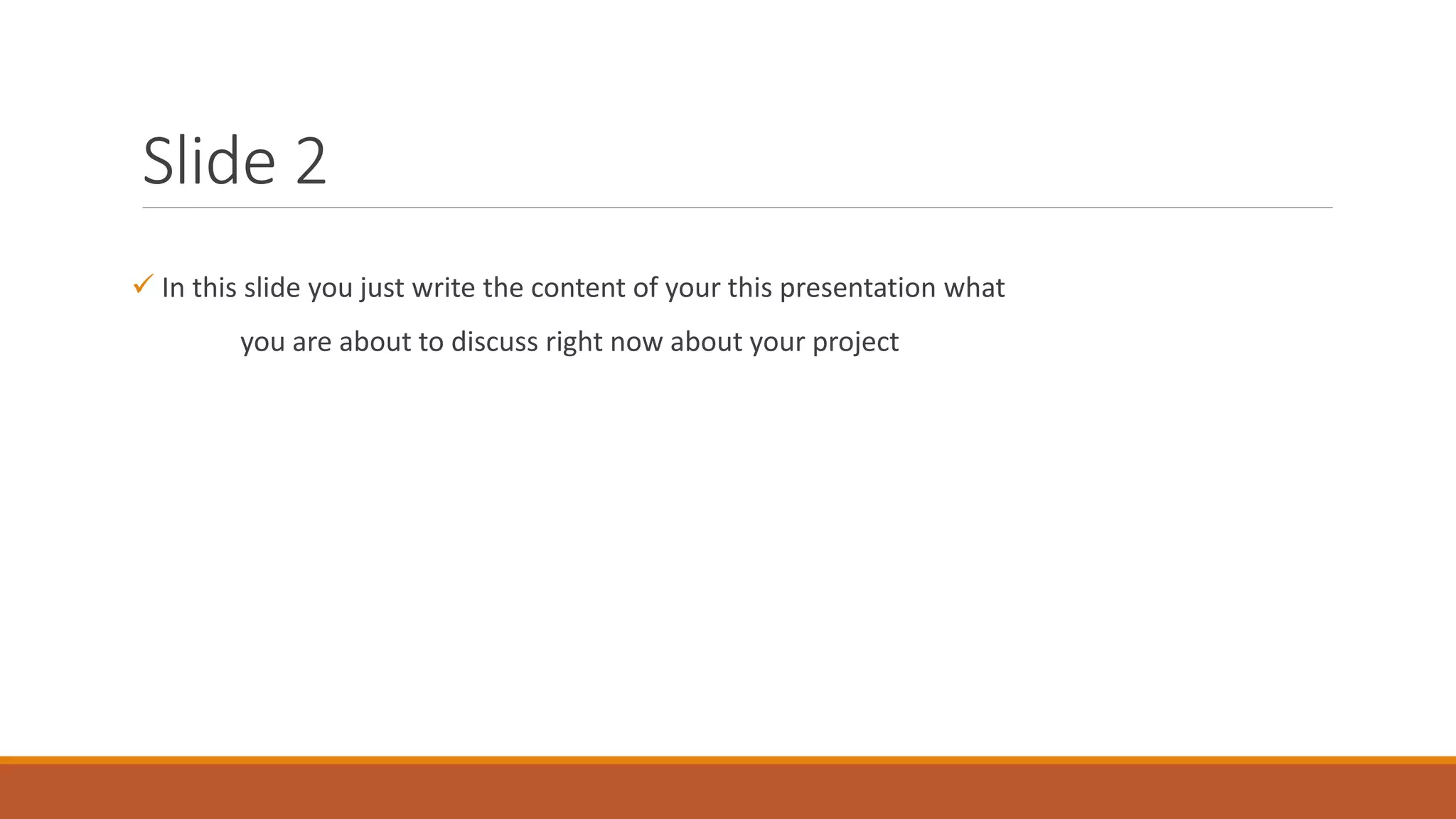 Slide 2

✓ In this slide you just write the content of your this presentation what you are about to discuss right now about your project